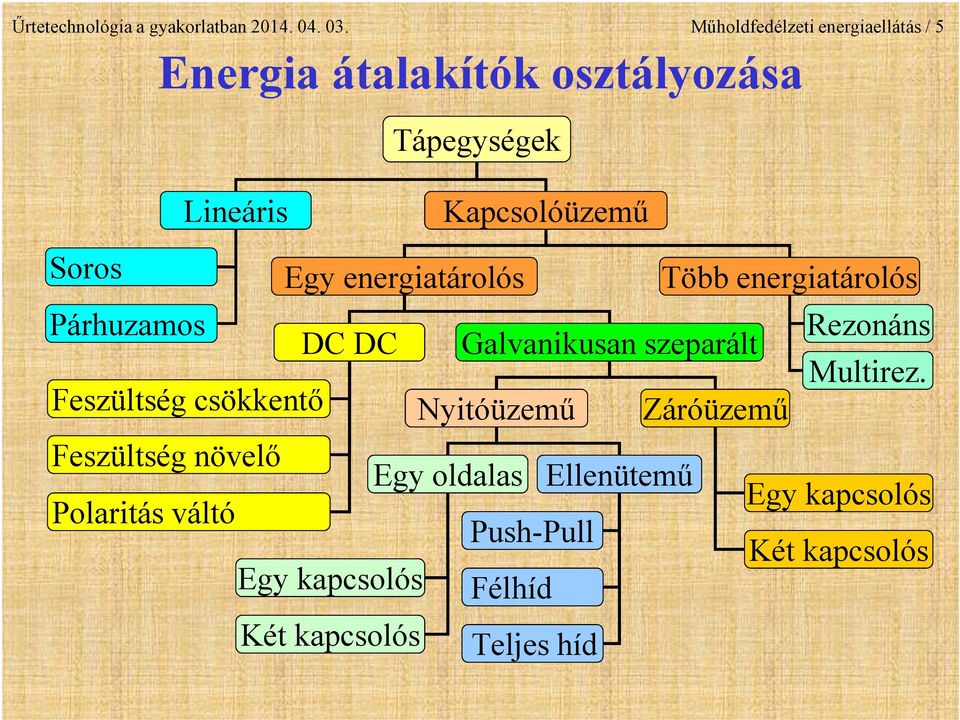 Űrtetechnológia a gyakorlatban 2014. 04. 03.

Műholdfedélzeti energiaellátás / 5

Energia átalakítók osztályozása

Tápegységek

Lineáris

Kapcsolóüzemű

Soros

Párhuzamos

Egy energiatárolós

Több energiatárolós

DC DC

Galvanikusan szeparált

Rezonáns

Multirez.

Feszültség csökkentő

Feszültség növelő

Polaritás váltó

Nyitóüzemű

Záróüzemű

Egy oldalas

Ellenütemű

Egy kapcsolós

Két kapcsolós

Push-Pull

Félhíd

Teljes híd

Egy kapcsolós

Két kapcsolós